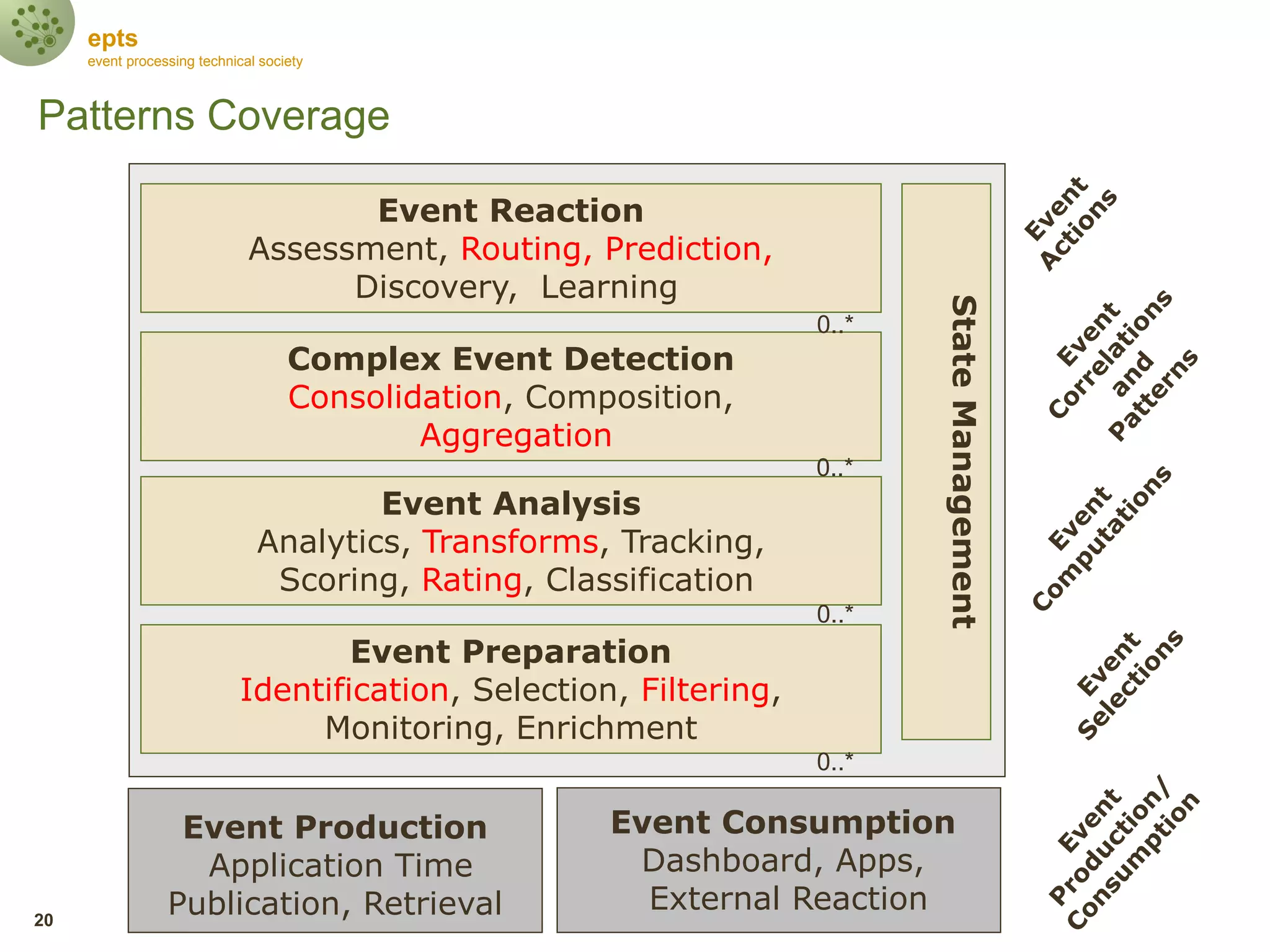 epts
event processing technical society

Patterns Coverage

Event Reaction
Assessment, Routing, Prediction, Discovery, Learning

0..*

Complex Event Detection
Consolidation, Composition, Aggregation

0..*

Event Analysis
Analytics, Transforms, Tracking, Scoring, Rating, Classification

0..*

Event Preparation
Identification, Selection, Filtering, Monitoring, Enrichment

0..*

State Management

Event Production
Application Time Publication, Retrieval

Event Consumption
Dashboard, Apps, External Reaction

Event Actions

Event Correlations and Patterns

Event Computations

Event Selections

Event Production/ Consumption

20